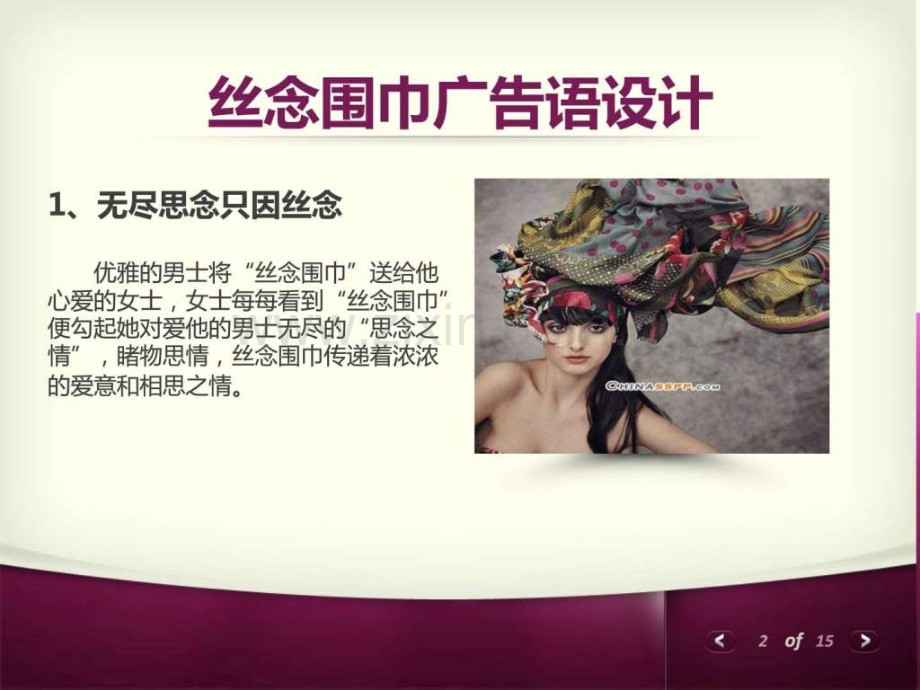 丝念围巾广告语设计

1、无尽思念只因丝念

优雅的男士将“丝念围巾”送给他心爱的女士，女士每每看到“丝念围巾”便勾起她对爱他的男士无尽的“思念之情”，睹物思情，丝念围巾传递着浓浓的爱意和相思之情。

CHINASSPP.COM

2 of 15